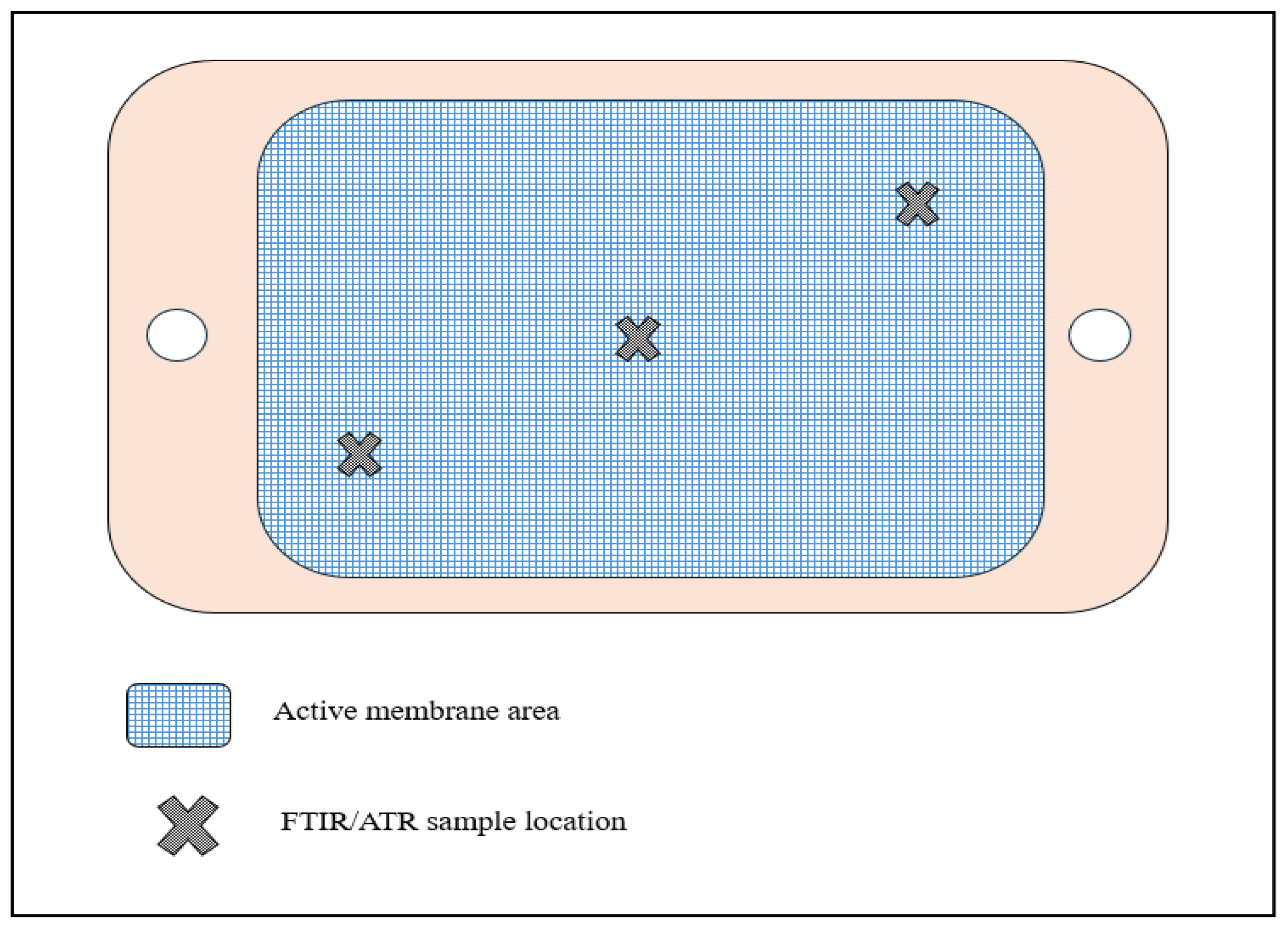 Active membrane area

FTIR/ATR sample location